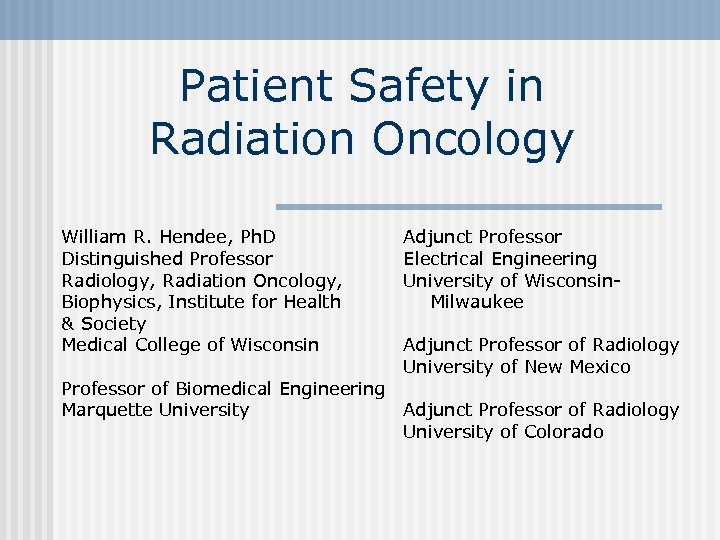 Patient Safety in Radiation Oncology

William R. Hendee, PhD
Distinguished Professor
Radiology, Radiation Oncology, Biophysics, Institute for Health & Society
Medical College of Wisconsin

Professor of Biomedical Engineering
Marquette University

Adjunct Professor
Electrical Engineering
University of Wisconsin-Milwaukee

Adjunct Professor of Radiology
University of New Mexico

Adjunct Professor of Radiology
University of Colorado